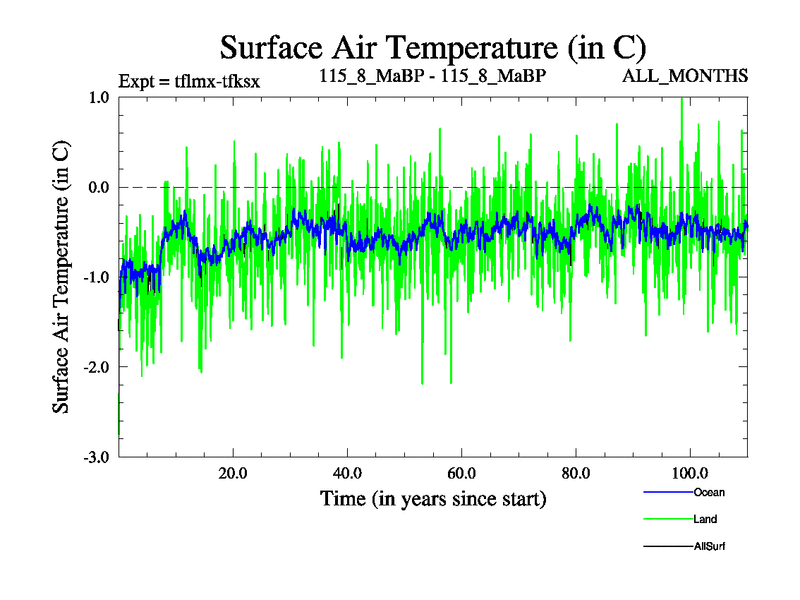 Surface Air Temperature (in C)

Expt = tflmx-tfksx

115_8_MaBP - 115_8_MaBP

ALL_MONTHS

Surface Air Temperature (in C)

1.0
0.0
-1.0
-2.0
-3.0

20.0
40.0
60.0
80.0
100.0

Time (in years since start)

Ocean
Land
AllSurf